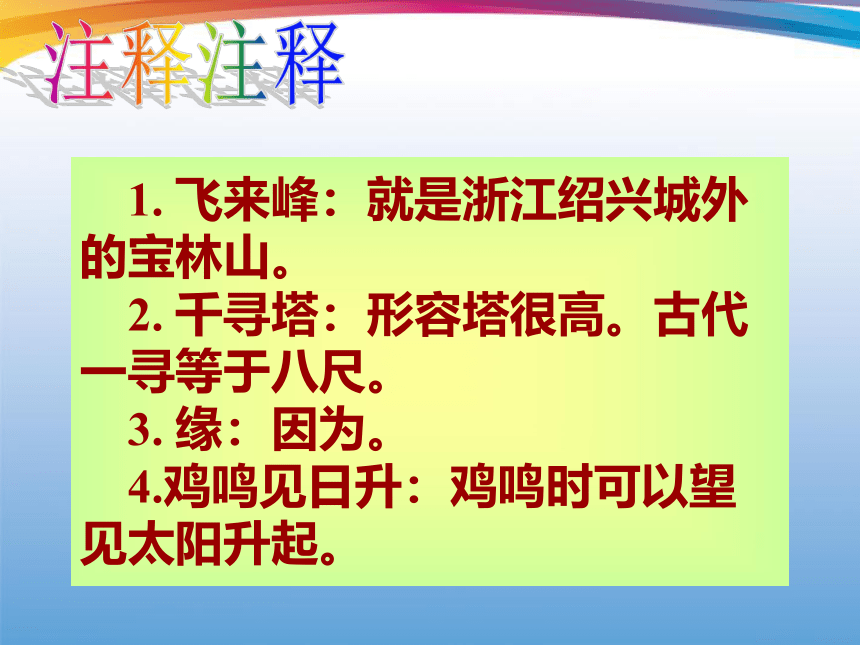 注释注释

1. 飞来峰：就是浙江绍兴城外的宝林山。

2. 千寻塔：形容塔很高。古代一寻等于八尺。

3. 缘：因为。

4.鸡鸣见日升：鸡鸣时可以望见太阳升起。